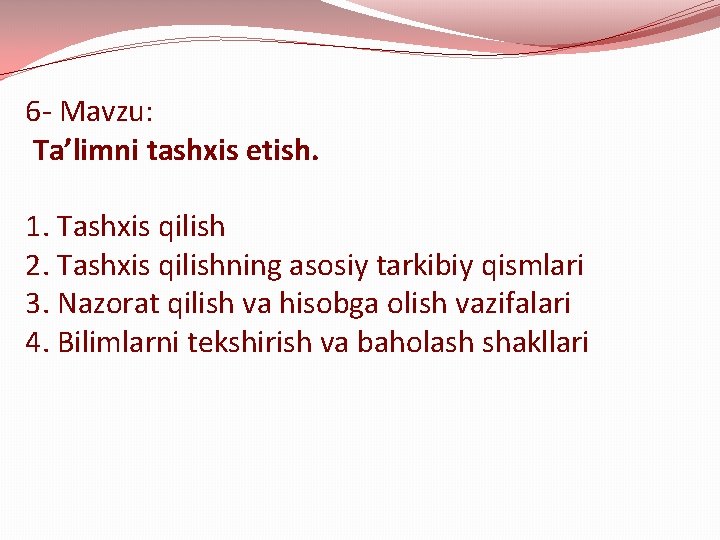 6- Mavzu:
Ta’limni tashxis etish.

1. Tashxis qilish
2. Tashxis qilishning asosiy tarkibiy qismlari
3. Nazorat qilish va hisobga olish vazifalari
4. Bilimlarni tekshirish va baholash shakllari